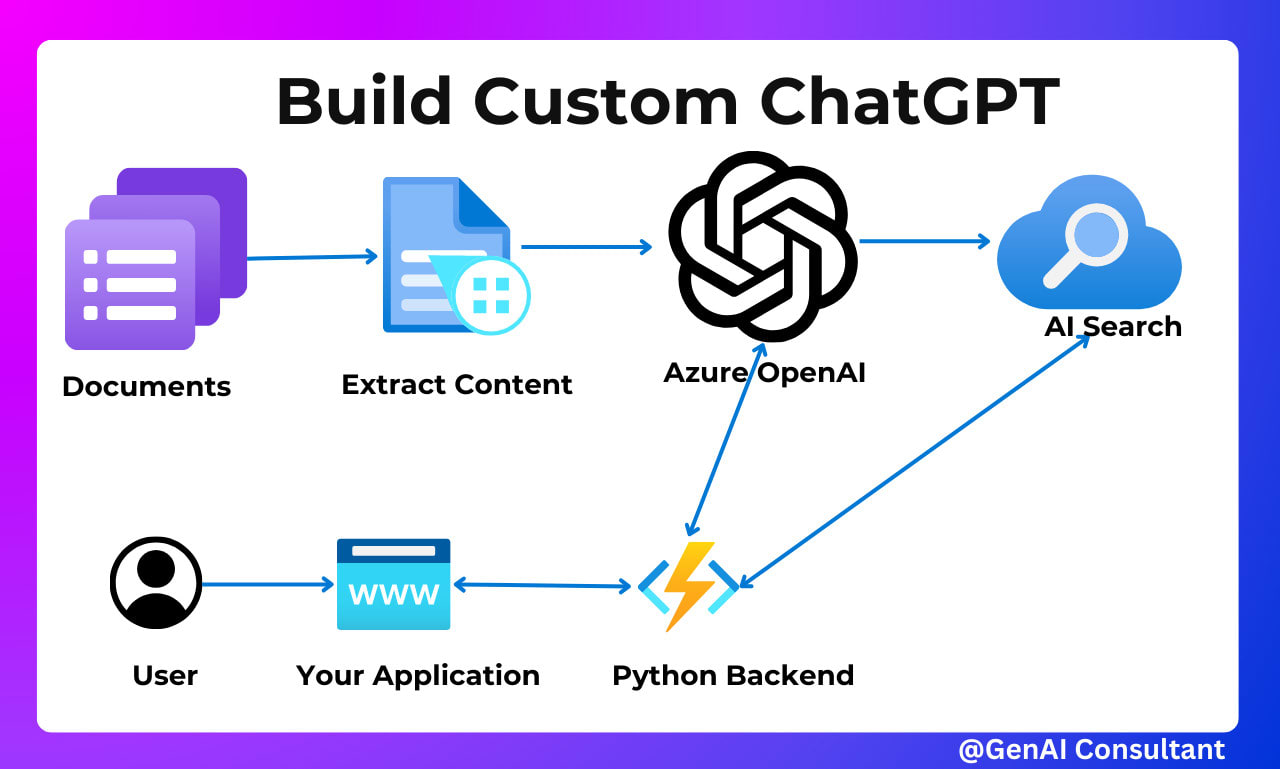 Build Custom ChatGPT

Documents

Extract Content

Azure OpenAI

AI Search

User

WWW

Your Application

Python Backend

@GenAI Consultant